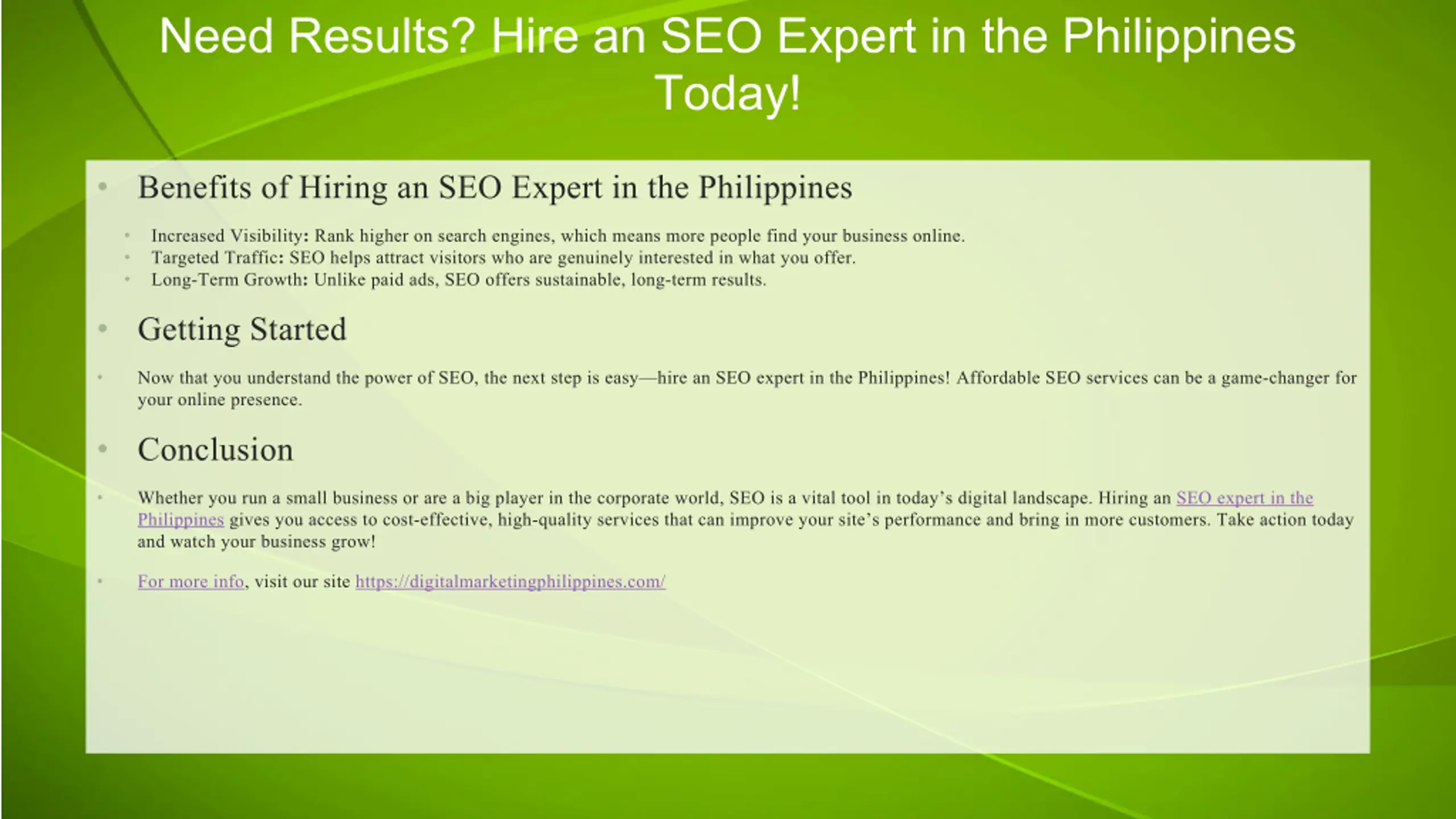 Need Results? Hire an SEO Expert in the Philippines Today!

• Benefits of Hiring an SEO Expert in the Philippines

• Increased Visibility: Rank higher on search engines, which means more people find your business online.
• Targeted Traffic: SEO helps attract visitors who are genuinely interested in what you offer.
• Long-Term Growth: Unlike paid ads, SEO offers sustainable, long-term results.

• Getting Started

• Now that you understand the power of SEO, the next step is easy—hire an SEO expert in the Philippines! Affordable SEO services can be a game-changer for your online presence.

• Conclusion

• Whether you run a small business or are a big player in the corporate world, SEO is a vital tool in today's digital landscape. Hiring an SEO expert in the Philippines gives you access to cost-effective, high-quality services that can improve your site's performance and bring in more customers. Take action today and watch your business grow!

• For more info, visit our site https://digitalmarketingphilippines.com/